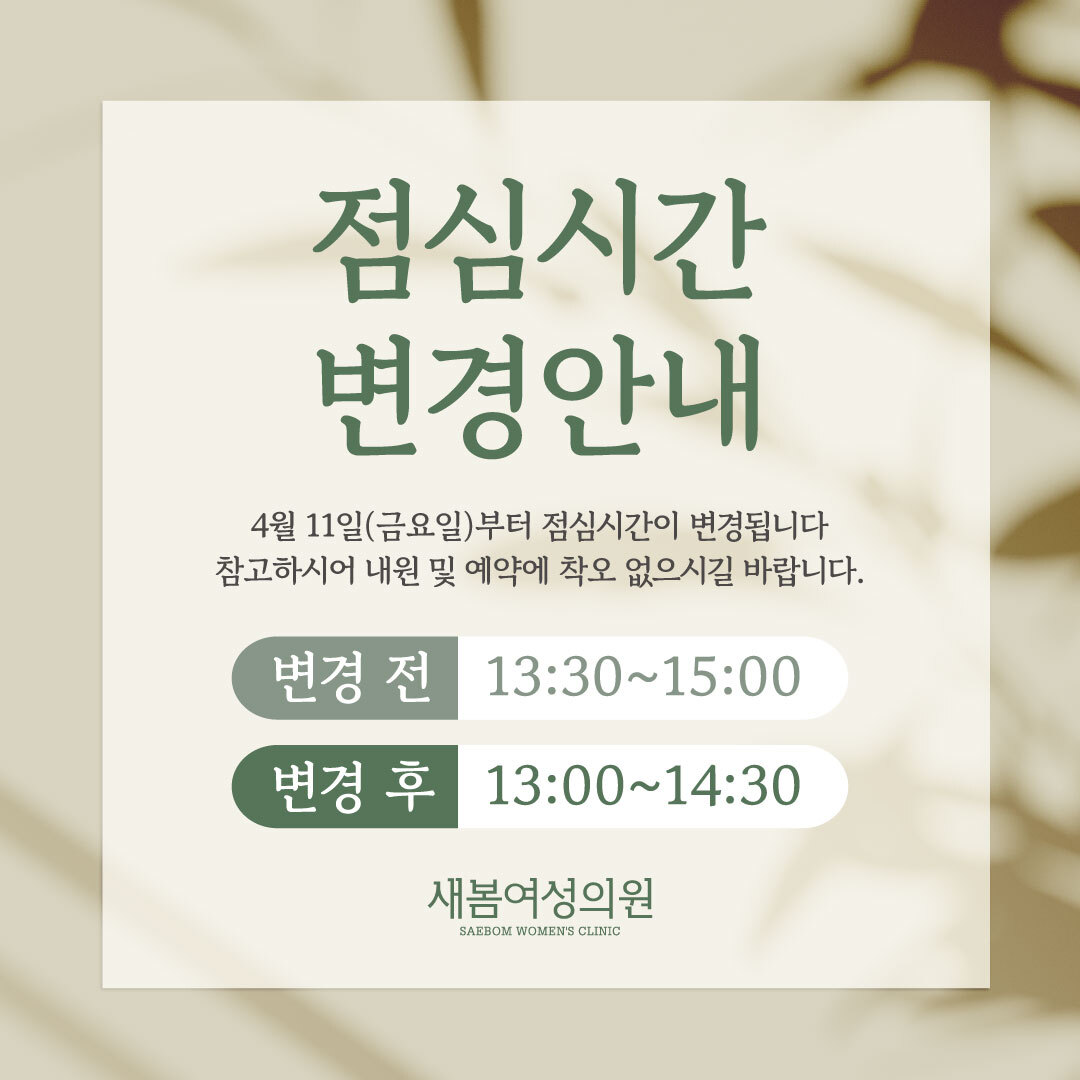 점심시간
변경안내

4월 11일(금요일)부터 점심시간이 변경됩니다
참고하시어 내원 및 예약에 착오 없으시길 바랍니다.

변경 전 13:30~15:00

변경 후 13:00~14:30

새봄여성의원
SAEBOM WOMEN'S CLINIC